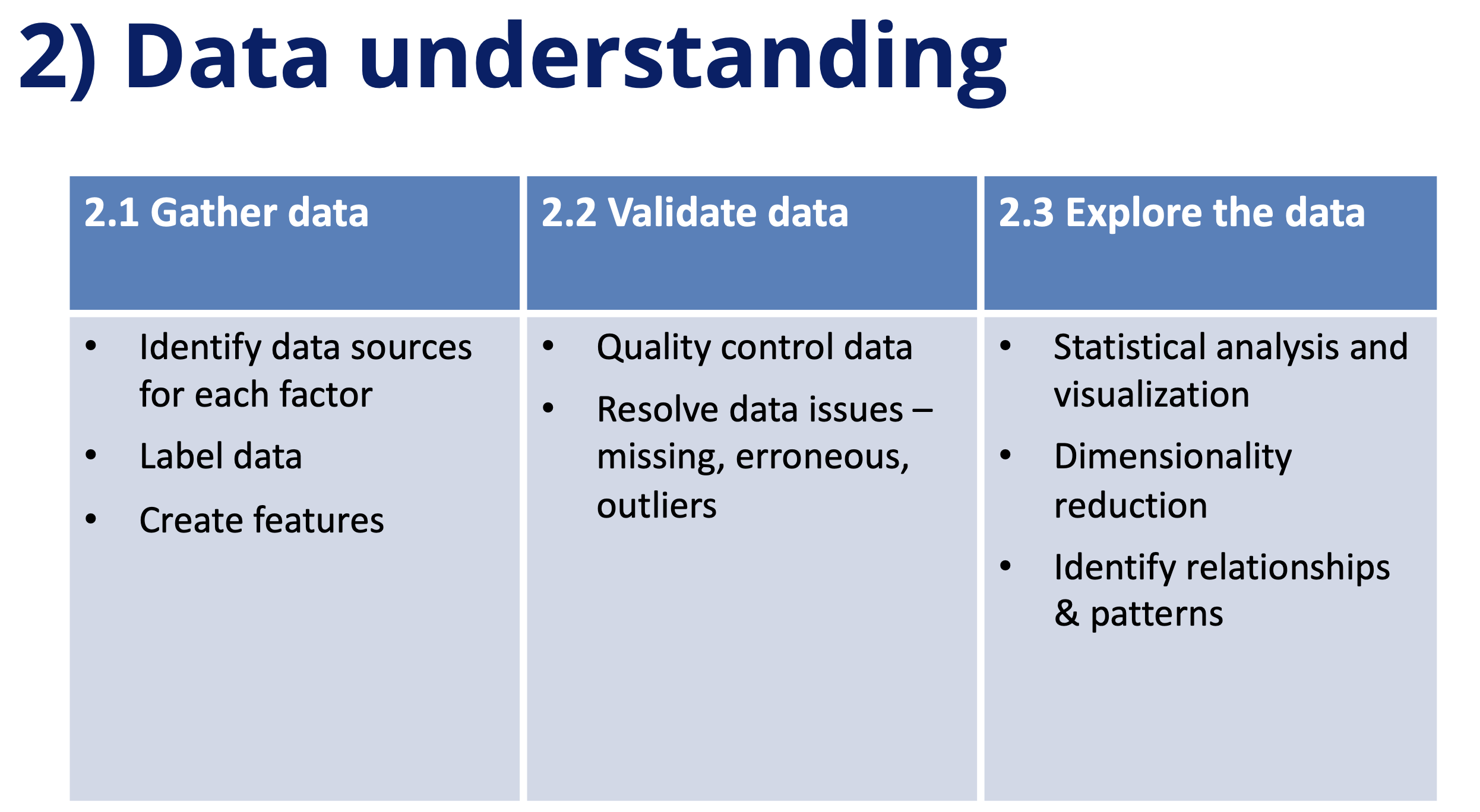 2) Data understanding

2.1 Gather data

• Identify data sources for each factor
• Label data
• Create features

2.2 Validate data

• Quality control data
• Resolve data issues – missing, erroneous, outliers

2.3 Explore the data

• Statistical analysis and visualization
• Dimensionality reduction
• Identify relationships & patterns